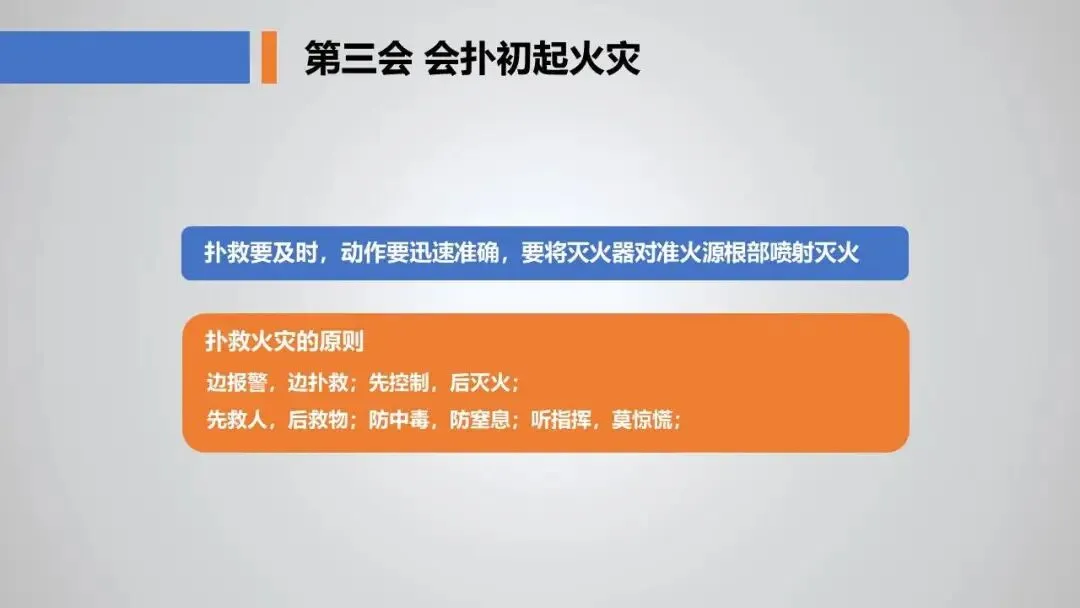 第三会 会扑初起火灾

扑救要及时，动作要迅速准确，要将灭火器对准火源根部喷射灭火

扑救火灾的原则

边报警，边扑救；先控制，后灭火；

先救人，后救物；防中毒，防窒息；听指挥，莫惊慌；